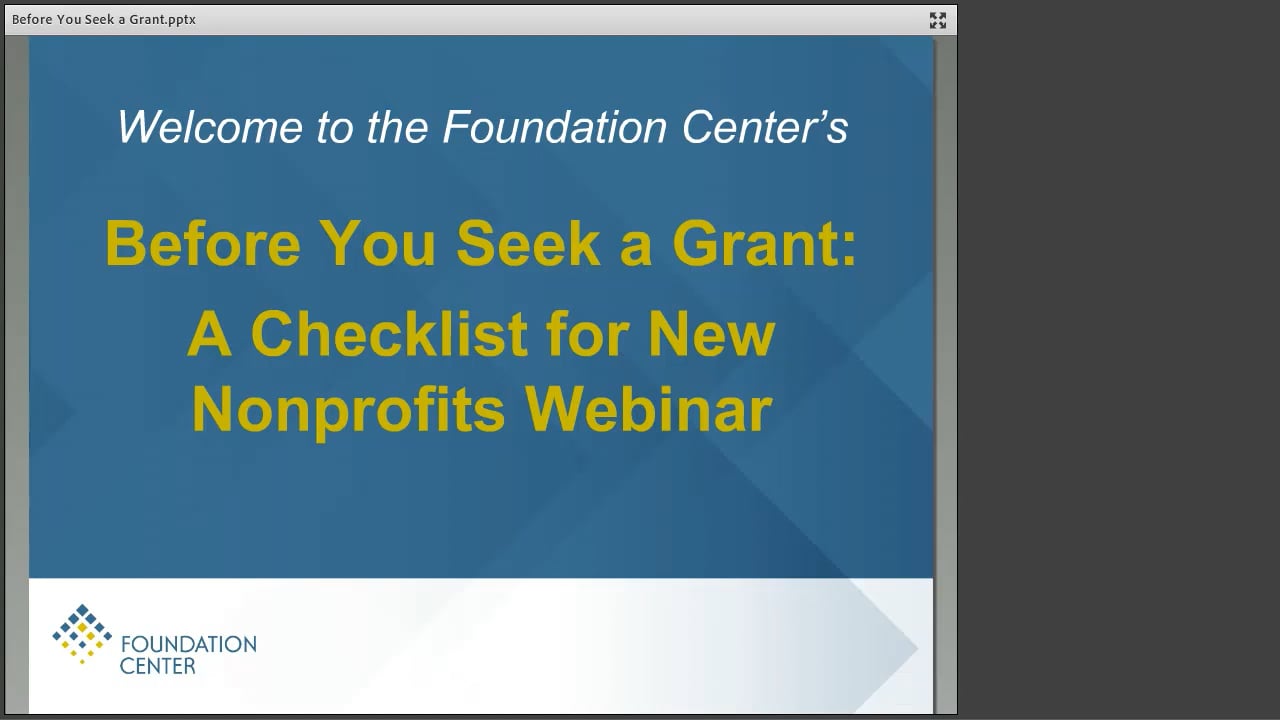 Before You Seek a Grant.pptx

Welcome to the Foundation Center's

Before You Seek a Grant:

A Checklist for New Nonprofits Webinar

FOUNDATION CENTER